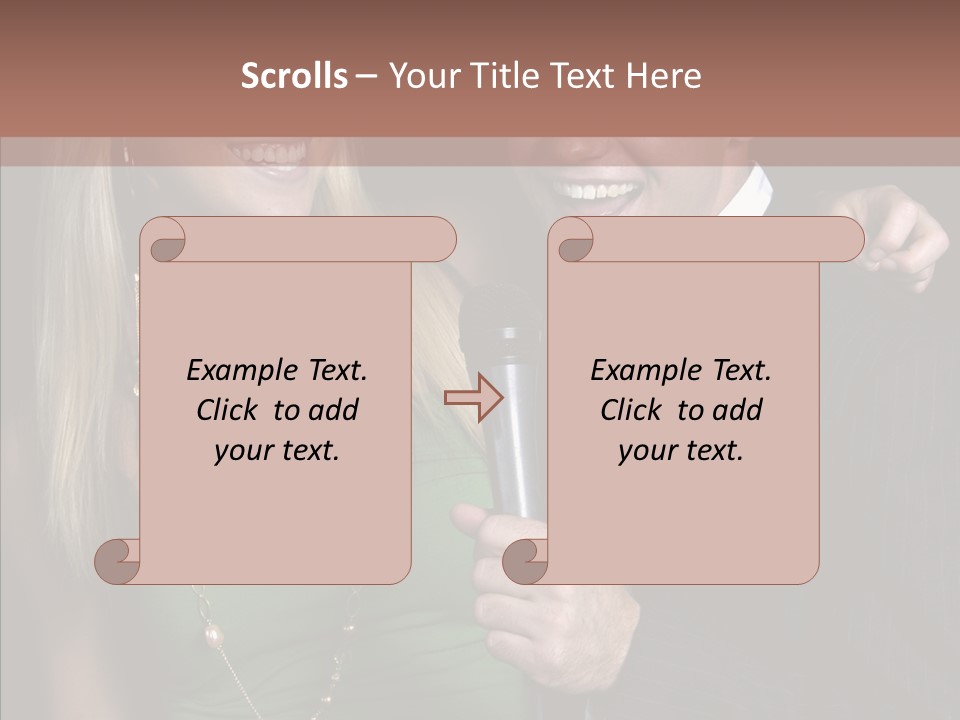 Scrolls – Your Title Text Here

Example Text. Click to add your text.

Example Text. Click to add your text.